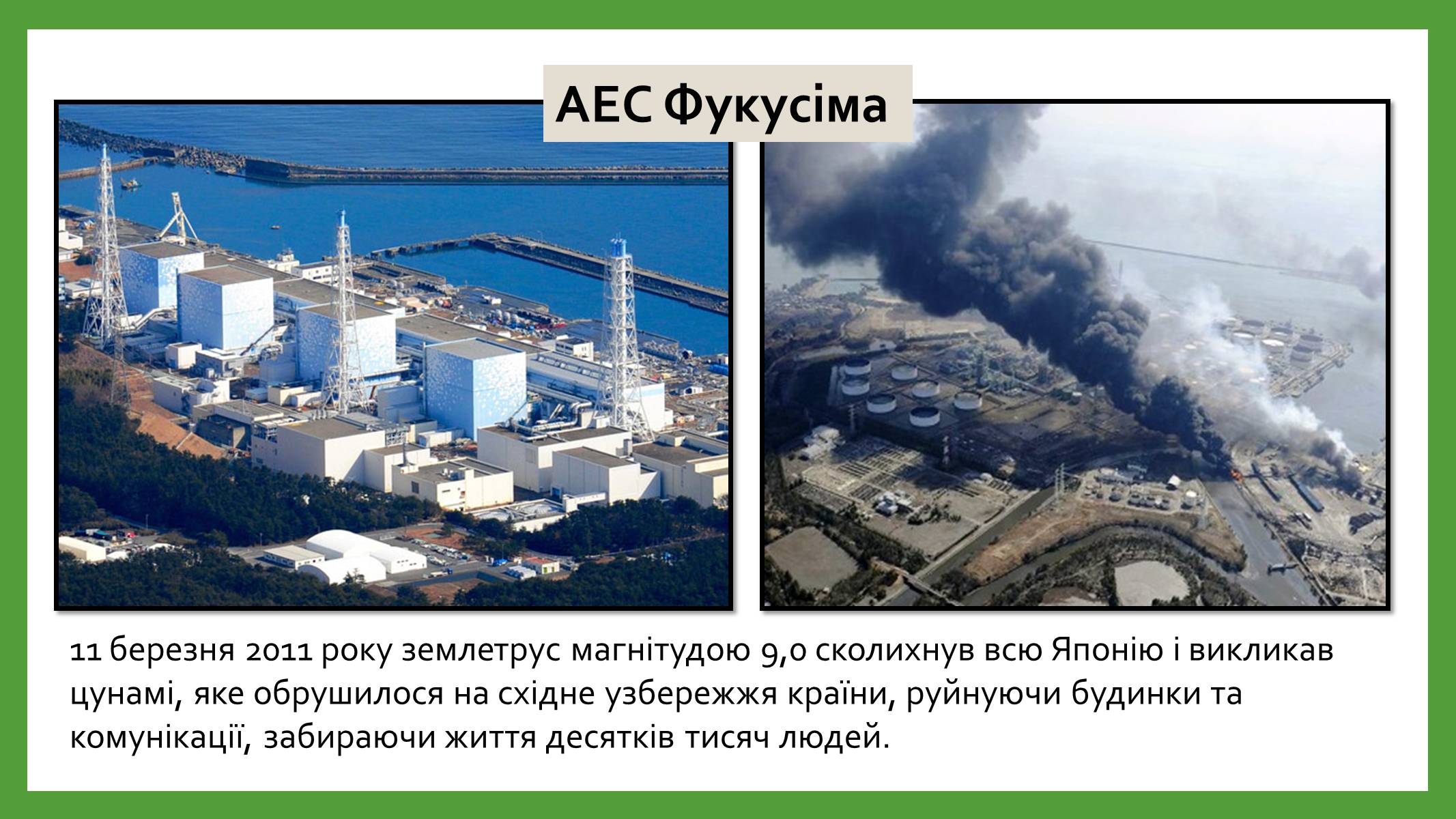 АЕС Фукусіма

11 березня 2011 року землетрус магнітудою 9,0 сколихнув всю Японію і викликав цунамі, яке обрушилося на східне узбережжя країни, руйнуючи будинки та комунікації, забираючи життя десятків тисяч людей.